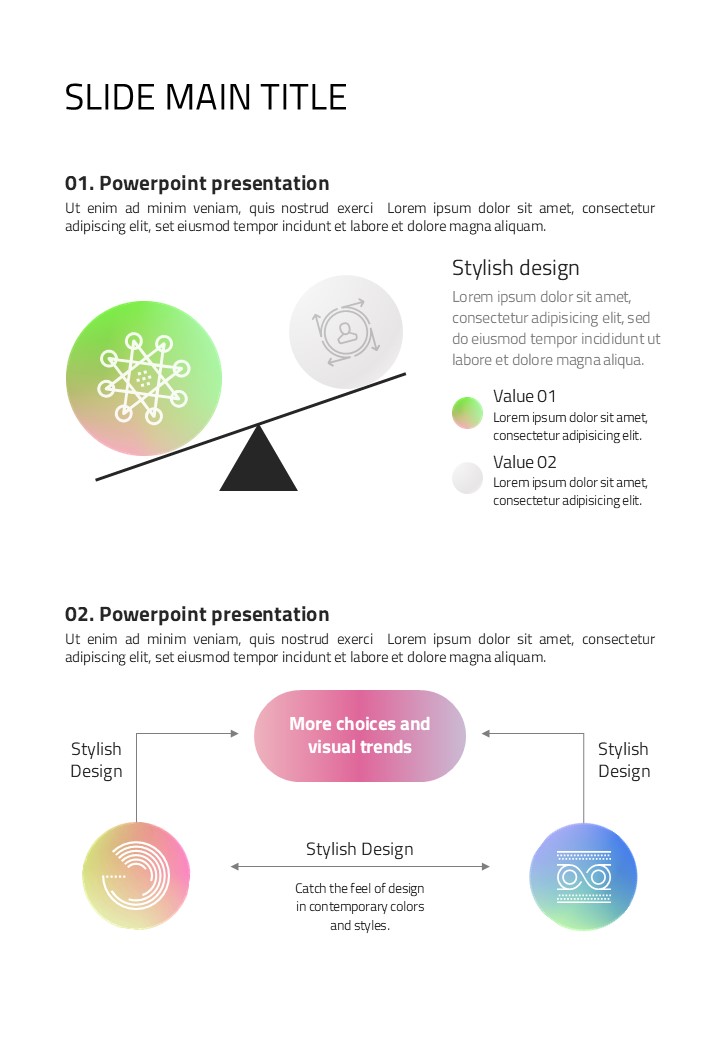 SLIDE MAIN TITLE

01. Powerpoint presentation
Ut enim ad minim veniam, quis nostrud exerci Lorem ipsum dolor sit amet, consectetur adipiscing elit, set eiusmod tempor incidunt et labore et dolore magna aliquam.

Stylish design
Lorem ipsum dolor sit amet, consectetur adipisicing elit, sed do eiusmod tempor incididunt ut labore et dolore magna aliqua.

Value 01
Lorem ipsum dolor sit amet, consectetur adipisicing elit.

Value 02
Lorem ipsum dolor sit amet, consectetur adipisicing elit.

02. Powerpoint presentation
Ut enim ad minim veniam, quis nostrud exerci Lorem ipsum dolor sit amet, consectetur adipiscing elit, set eiusmod tempor incidunt et labore et dolore magna aliquam.

Stylish Design

More choices and visual trends

Stylish Design

Stylish Design
Catch the feel of design in contemporary colors and styles.